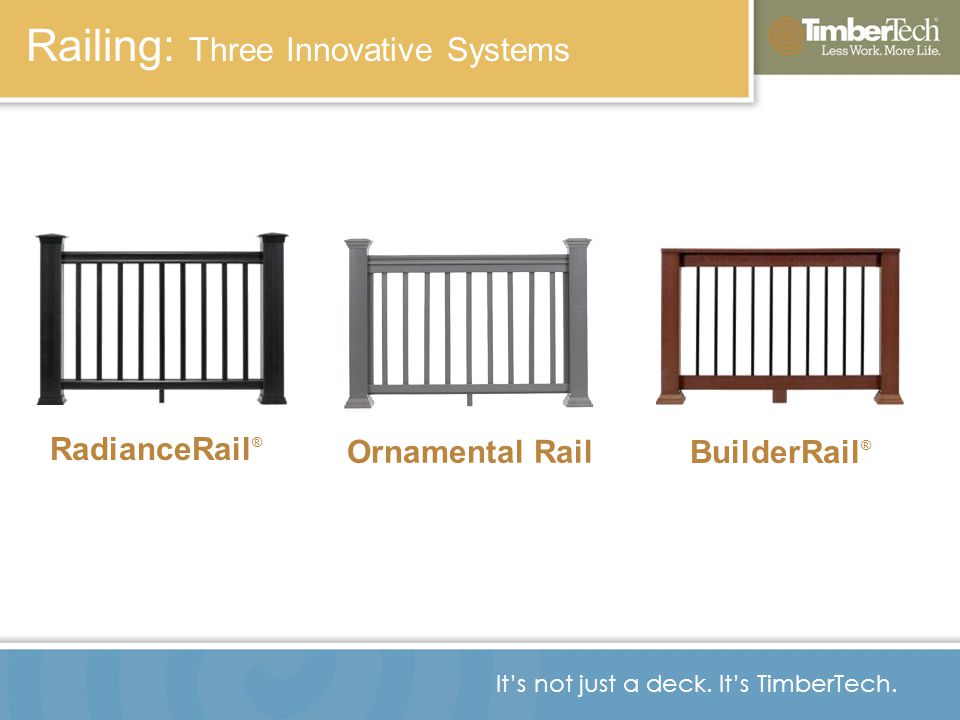 Railing: Three Innovative Systems

TimberTech
Less Work. More Life.

RadianceRail®

Ornamental Rail

BuilderRail®

It's not just a deck. It's TimberTech.